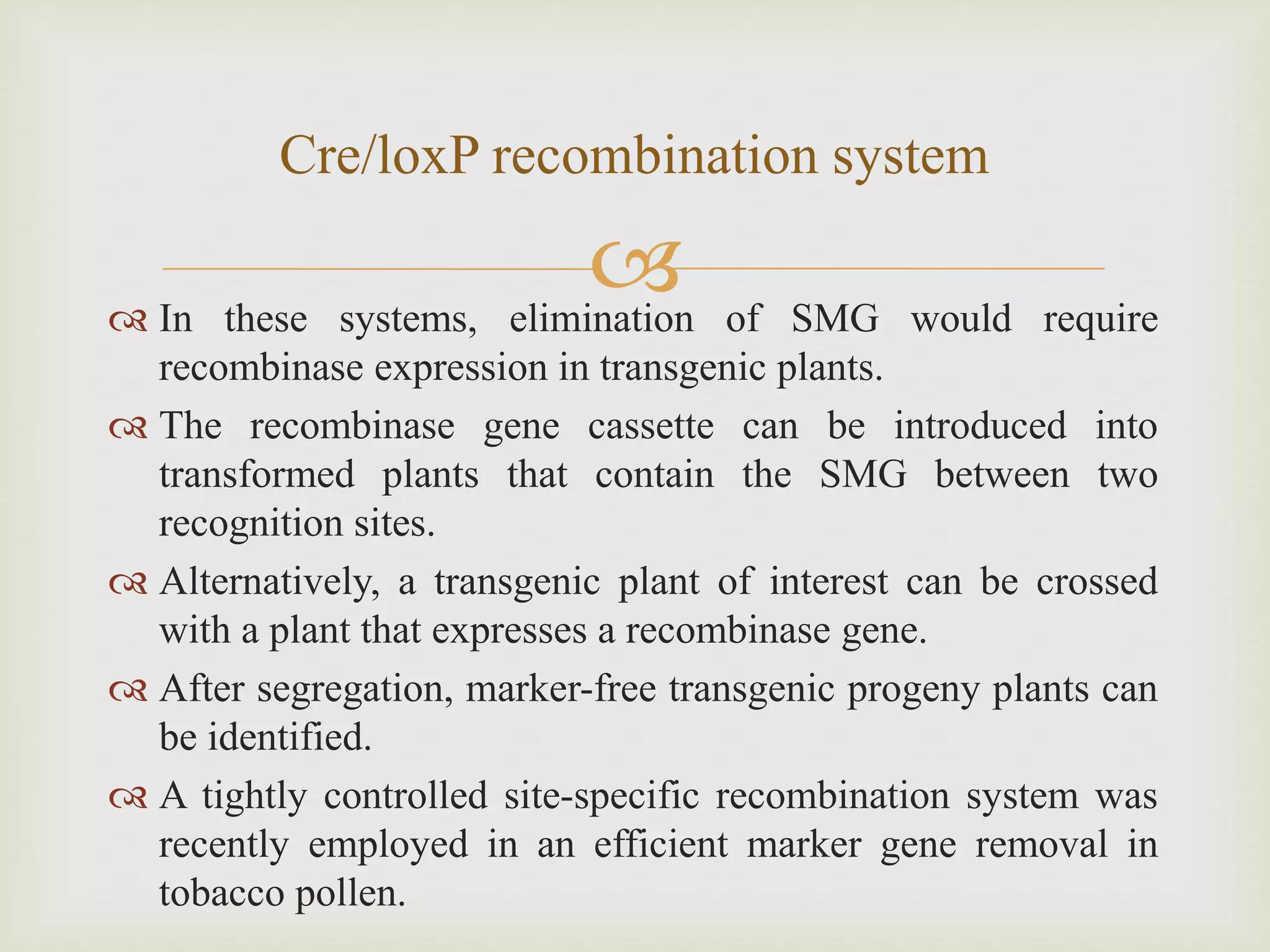 Cre/loxP recombination system

In these systems, elimination of SMG would require recombinase expression in transgenic plants.

The recombinase gene cassette can be introduced into transformed plants that contain the SMG between two recognition sites.

Alternatively, a transgenic plant of interest can be crossed with a plant that expresses a recombinase gene.

After segregation, marker-free transgenic progeny plants can be identified.

A tightly controlled site-specific recombination system was recently employed in an efficient marker gene removal in tobacco pollen.